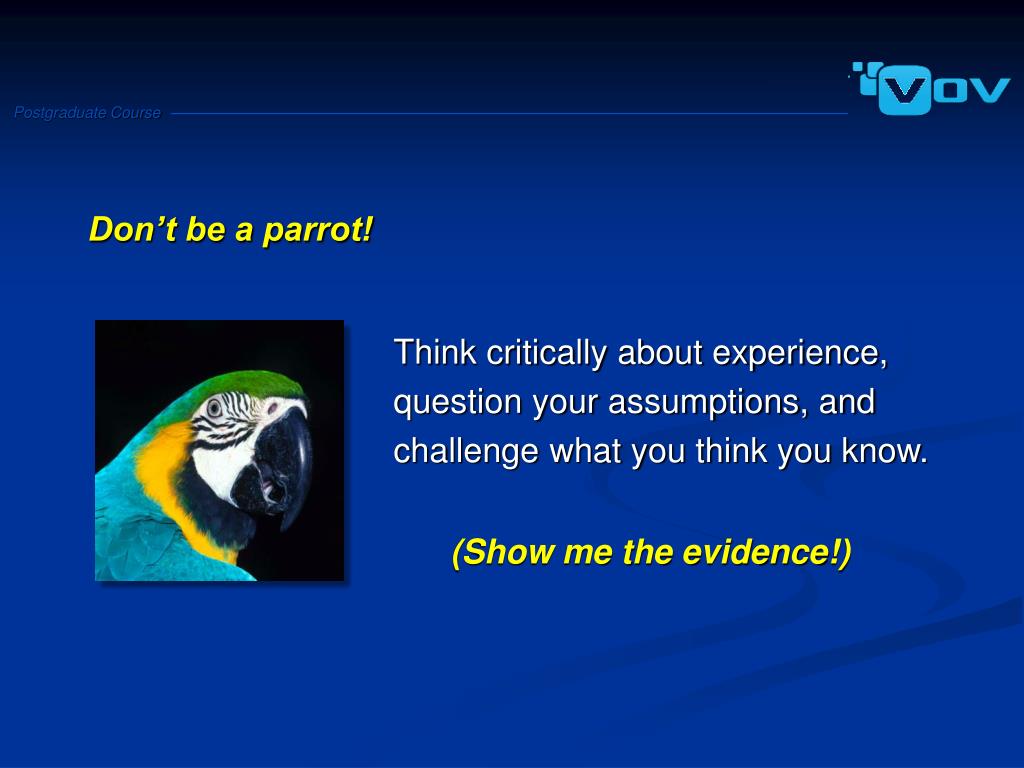 Postgraduate Course

VOV

Don’t be a parrot!

Think critically about experience, question your assumptions, and challenge what you think you know.

(Show me the evidence!)